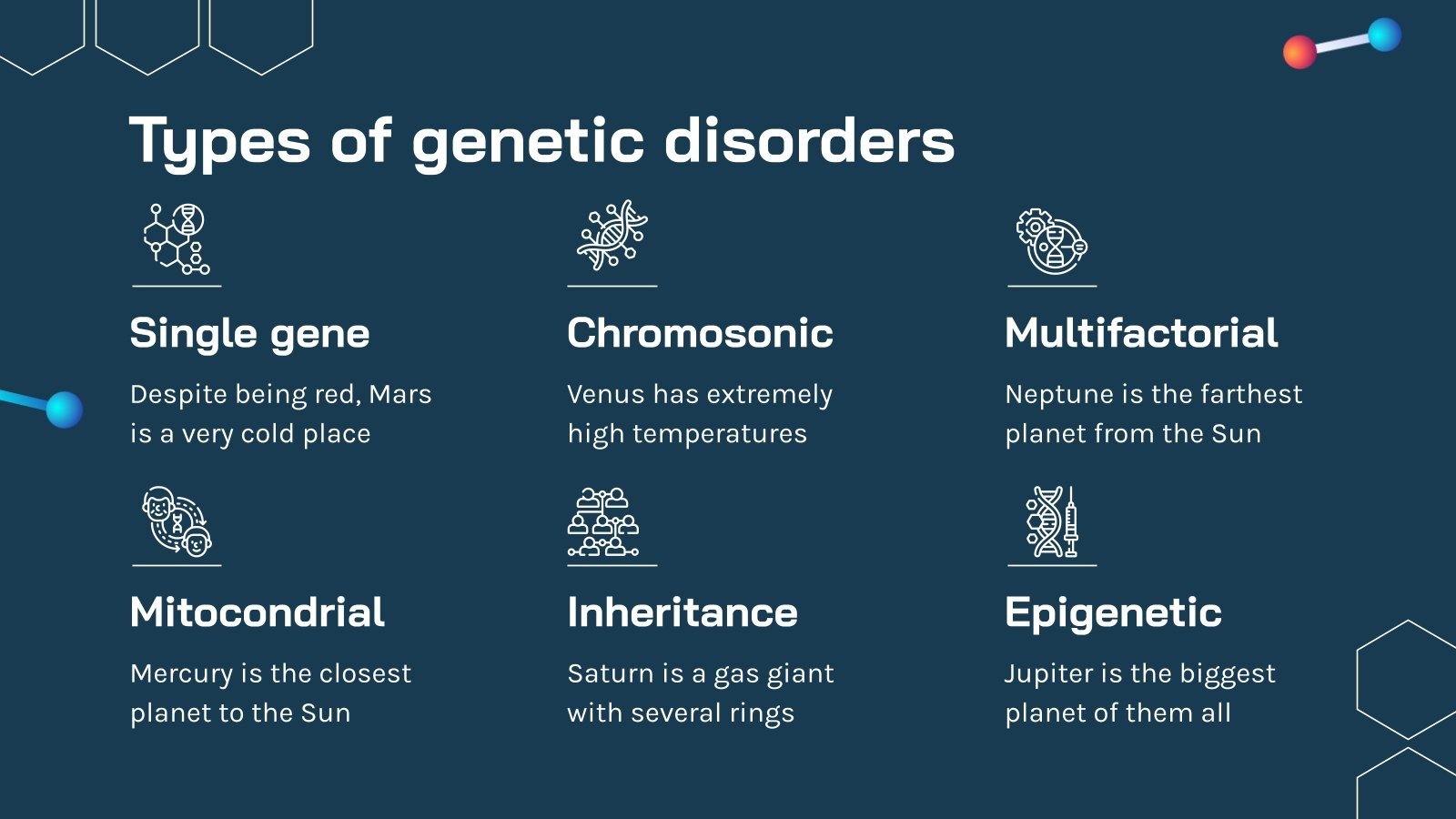 Types of genetic disorders

Single gene

Despite being red, Mars is a very cold place

Chromosonic

Venus has extremely high temperatures

Multifactorial

Neptune is the farthest planet from the Sun

Mitocondrial

Mercury is the closest planet to the Sun

Inheritance

Saturn is a gas giant with several rings

Epigenetic

Jupiter is the biggest planet of them all